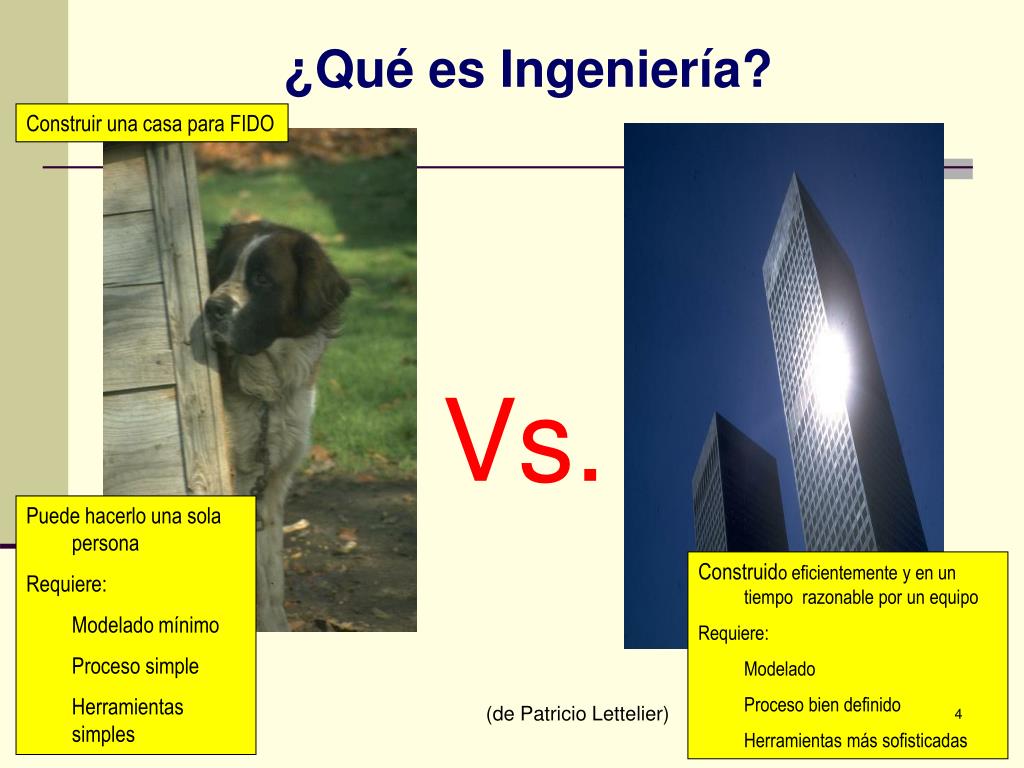 ¿Qué es Ingeniería?

Construir una casa para FIDO

Vs.

Puede hacerlo una sola persona

Requiere:

Modelado mínimo

Proceso simple

Herramientas simples

Construido eficientemente y en un tiempo razonable por un equipo

Requiere:

Modelado

Proceso bien definido

Herramientas más sofisticadas

(de Patricio Lettelier)

4